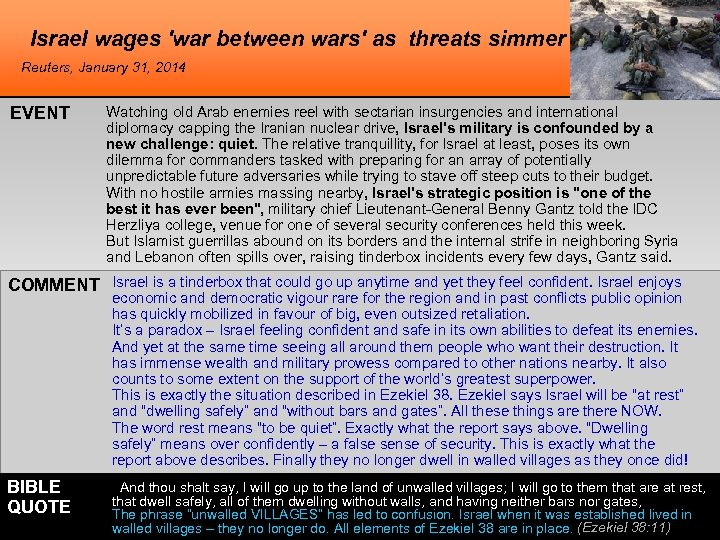 Israel wages 'war between wars' as threats simmer

Reuters, January 31, 2014

EVENT

Watching old Arab enemies reel with sectarian insurgencies and international diplomacy capping the Iranian nuclear drive, Israel's military is confounded by a new challenge: quiet. The relative tranquillity, for Israel at least, poses its own dilemma for commanders tasked with preparing for an array of potentially unpredictable future adversaries while trying to stave off steep cuts to their budget.
With no hostile armies massing nearby, Israel's strategic position is "one of the best it has ever been", military chief Lieutenant-General Benny Gantz told the IDC Herzliya college, venue for one of several security conferences held this week.
But Islamist guerrillas abound on its borders and the internal strife in neighboring Syria and Lebanon often spills over, raising tinderbox incidents every few days, Gantz said.

COMMENT

Israel is a tinderbox that could go up anytime and yet they feel confident. Israel enjoys economic and democratic vigour rare for the region and in past conflicts public opinion has quickly mobilized in favour of big, even outsized retaliation.
It's a paradox – Israel feeling confident and safe in its own abilities to defeat its enemies. And yet at the same time seeing all around them people who want their destruction. It has immense wealth and military prowess compared to other nations nearby. It also counts to some extent on the support of the world's greatest superpower.
This is exactly the situation described in Ezekiel 38. Ezekiel says Israel will be "at rest" and "dwelling safely" and "without bars and gates". All these things are there NOW.
The word rest means "to be quiet". Exactly what the report says above. "Dwelling safely" means over confidently – a false sense of security. This is exactly what the report above describes. Finally they no longer dwell in walled villages as they once did!

BIBLE QUOTE

And thou shalt say, I will go up to the land of unwalled villages; I will go to them that are at rest, that dwell safely, all of them dwelling without walls, and having neither bars nor gates,
The phrase "unwalled VILLAGES" has led to confusion. Israel when it was established lived in walled villages – they no longer do. All elements of Ezekiel 38 are in place. (Ezekiel 38:11)